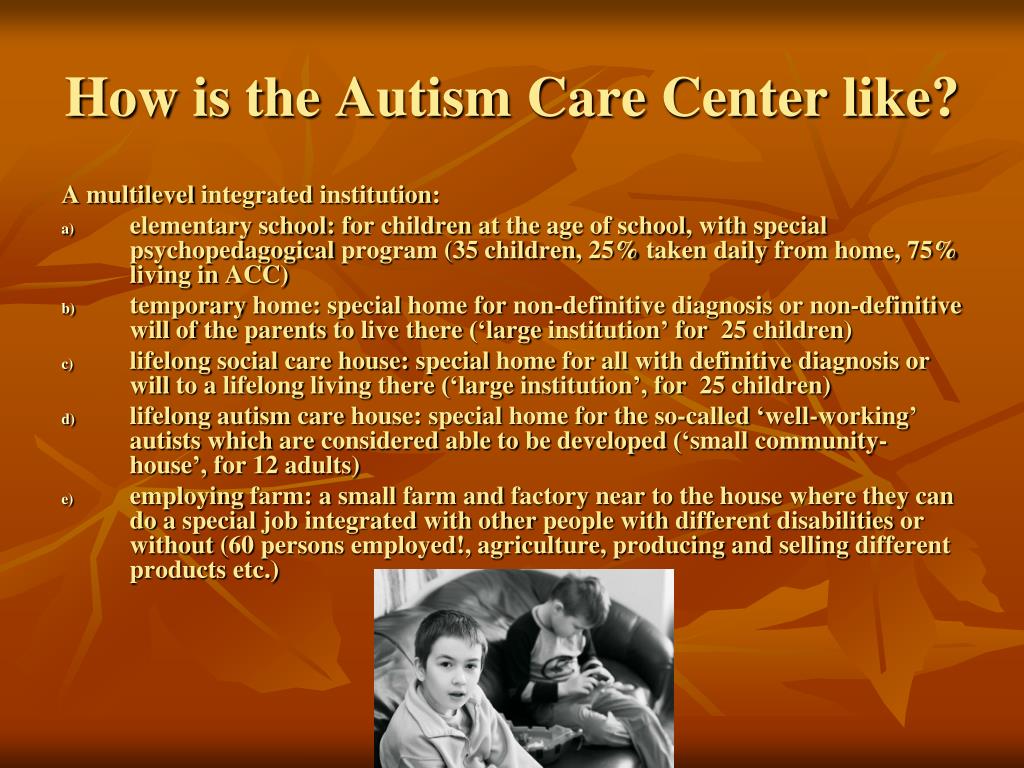 How is the Autism Care Center like?

A multilevel integrated institution:

a) elementary school: for children at the age of school, with special psychopedagogical program (35 children, 25% taken daily from home, 75% living in ACC)

b) temporary home: special home for non-definitive diagnosis or non-definitive will of the parents to live there (‘large institution’ for 25 children)

c) lifelong social care house: special home for all with definitive diagnosis or will to a lifelong living there (‘large institution’, for 25 children)

d) lifelong autism care house: special home for the so-called ‘well-working’ autists which are considered able to be developed (‘small community-house’, for 12 adults)

e) employing farm: a small farm and factory near to the house where they can do a special job integrated with other people with different disabilities or without (60 persons employed!, agriculture, producing and selling different products etc.)